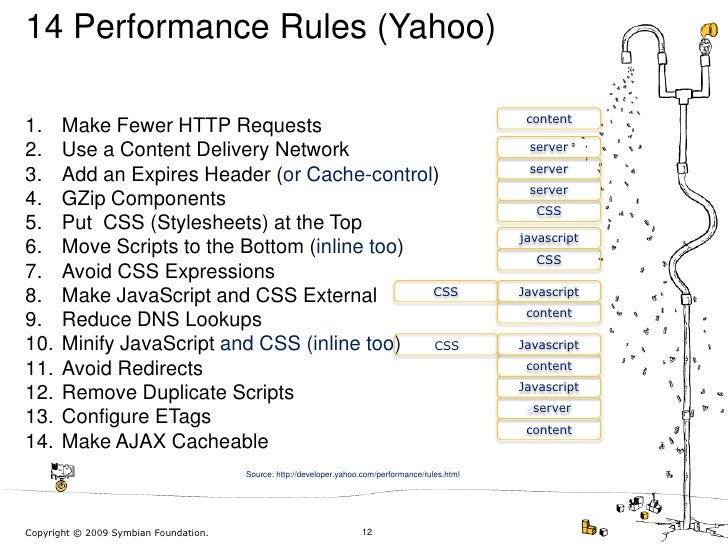 14 Performance Rules (Yahoo)

1. Make Fewer HTTP Requests
2. Use a Content Delivery Network
3. Add an Expires Header (or Cache-control)
4. GZip Components
5. Put CSS (Stylesheets) at the Top
6. Move Scripts to the Bottom (inline too)
7. Avoid CSS Expressions
8. Make JavaScript and CSS External
9. Reduce DNS Lookups
10. Minify JavaScript and CSS (inline too)
11. Avoid Redirects
12. Remove Duplicate Scripts
13. Configure ETags
14. Make AJAX Cacheable

content
server
server
server
CSS
javascript
CSS
CSS
Javascript
content
CSS
Javascript
content
Javascript
server
content

Source: http://developer.yahoo.com/performance/rules.html

Copyright © 2009 Symbian Foundation.

12